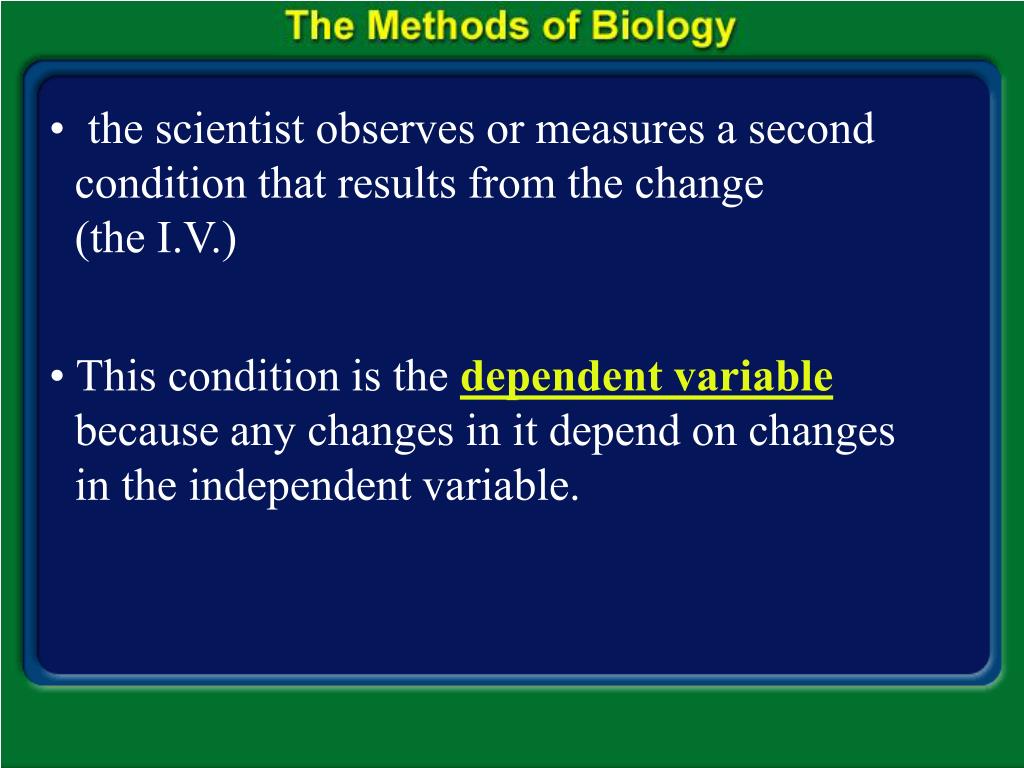 The Methods of Biology

• the scientist observes or measures a second condition that results from the change (the I.V.)

• This condition is the dependent variable because any changes in it depend on changes in the independent variable.